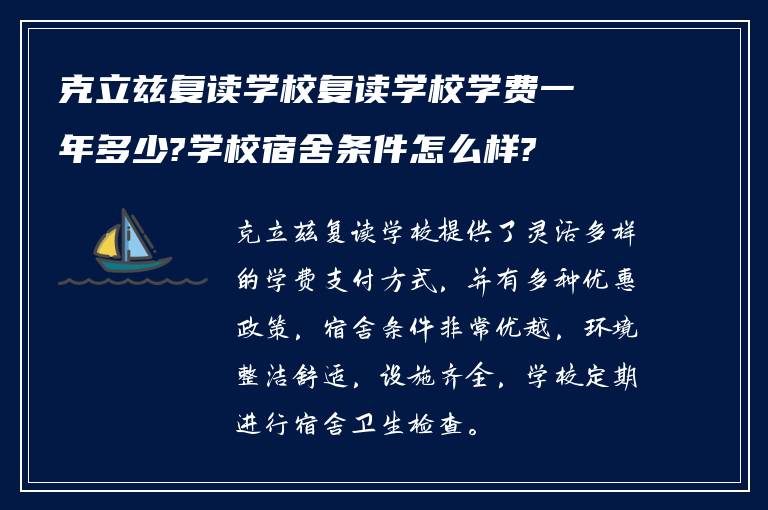 克立兹复读学校复读学校学费一年多少?学校宿舍条件怎么样?

克立兹复读学校提供了灵活多样的学费支付方式，并有多种优惠政策，宿舍条件非常优越，环境整洁舒适，设施齐全，学校定期进行宿舍卫生检查。